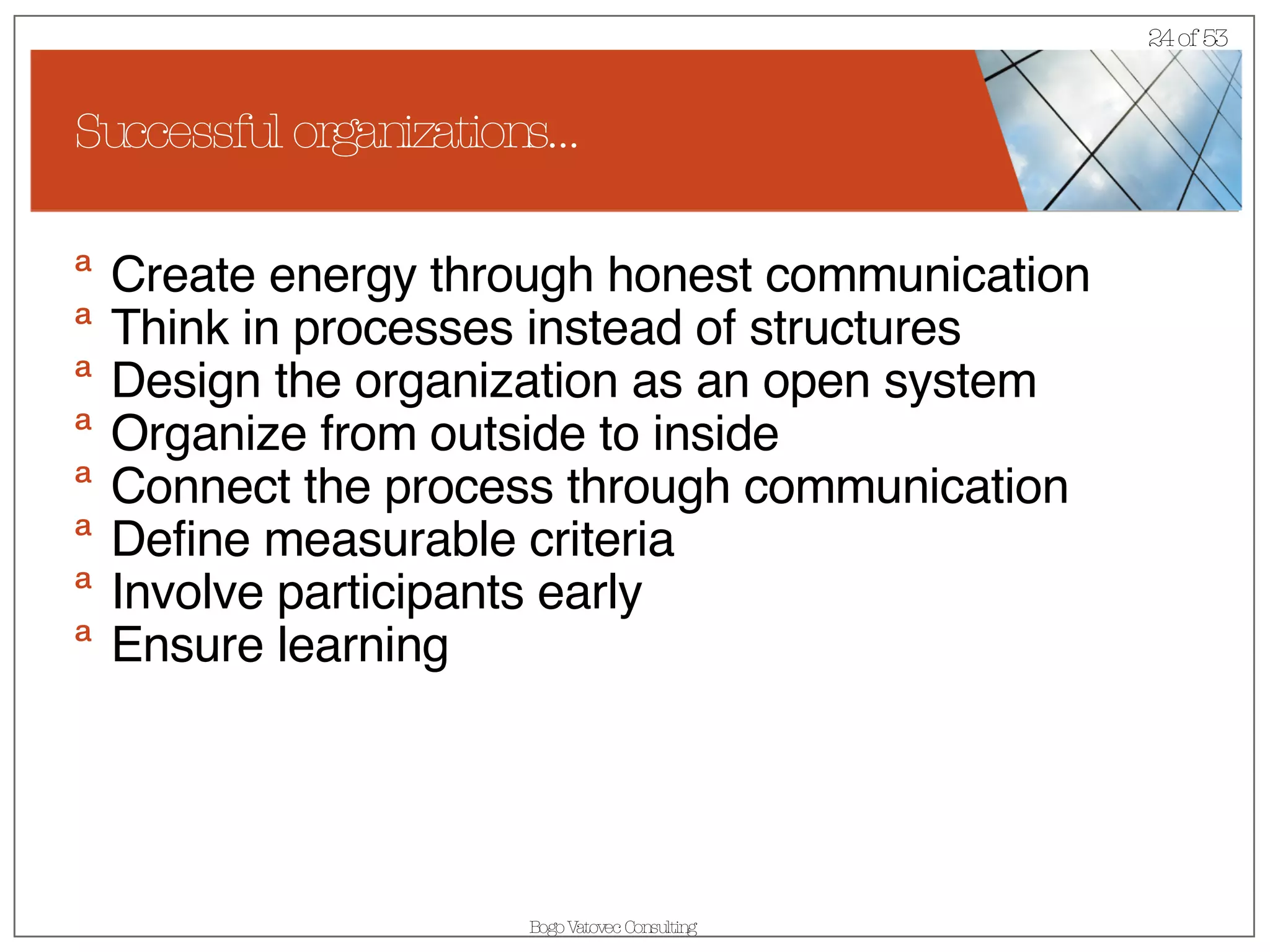 24 of 53

Successful organizations...

a Create energy through honest communication
a Think in processes instead of structures
a Design the organization as an open system
a Organize from outside to inside
a Connect the process through communication
a Define measurable criteria
a Involve participants early
a Ensure learning

Bogo Vatovec Consulting